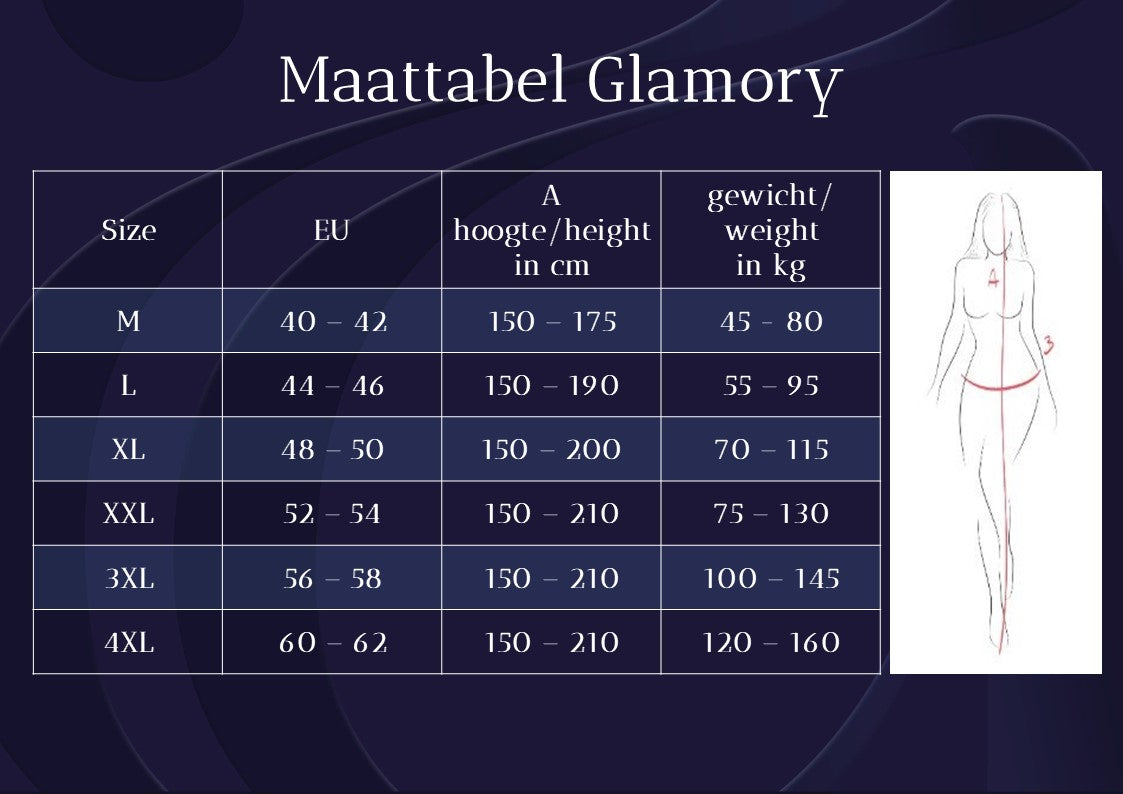 Maattabel Glamory

| Size | EU | A hoogte/height in cm | gewicht/ weight in kg |
|---|---|---|---|
| M | 40 – 42 | 150 – 175 | 45 - 80 |
| L | 44 – 46 | 150 – 190 | 55 – 95 |
| XL | 48 – 50 | 150 – 200 | 70 – 115 |
| XXL | 52 – 54 | 150 – 210 | 75 – 130 |
| 3XL | 56 – 58 | 150 – 210 | 100 – 145 |
| 4XL | 60 – 62 | 150 – 210 | 120 – 160 |

A
3